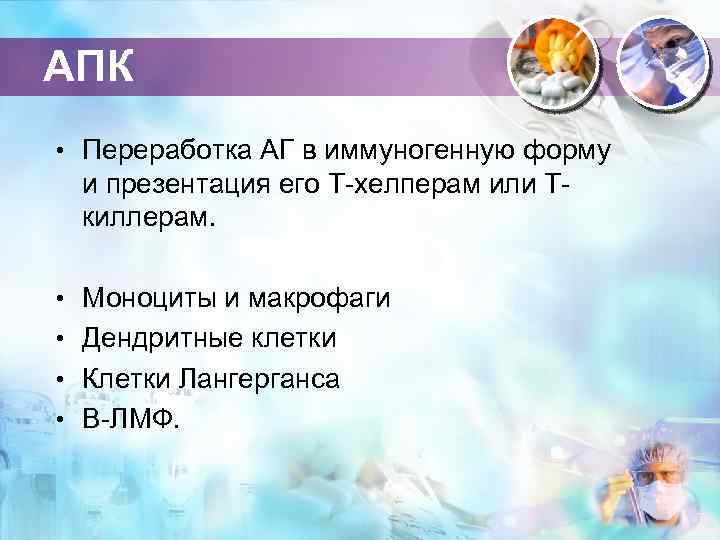 АПК

• Переработка АГ в иммуногенную форму и презентация его Т-хелперам или Т-киллерам.

• Моноциты и макрофаги
• Дендритные клетки
• Клетки Лангерганса
• В-ЛМФ.